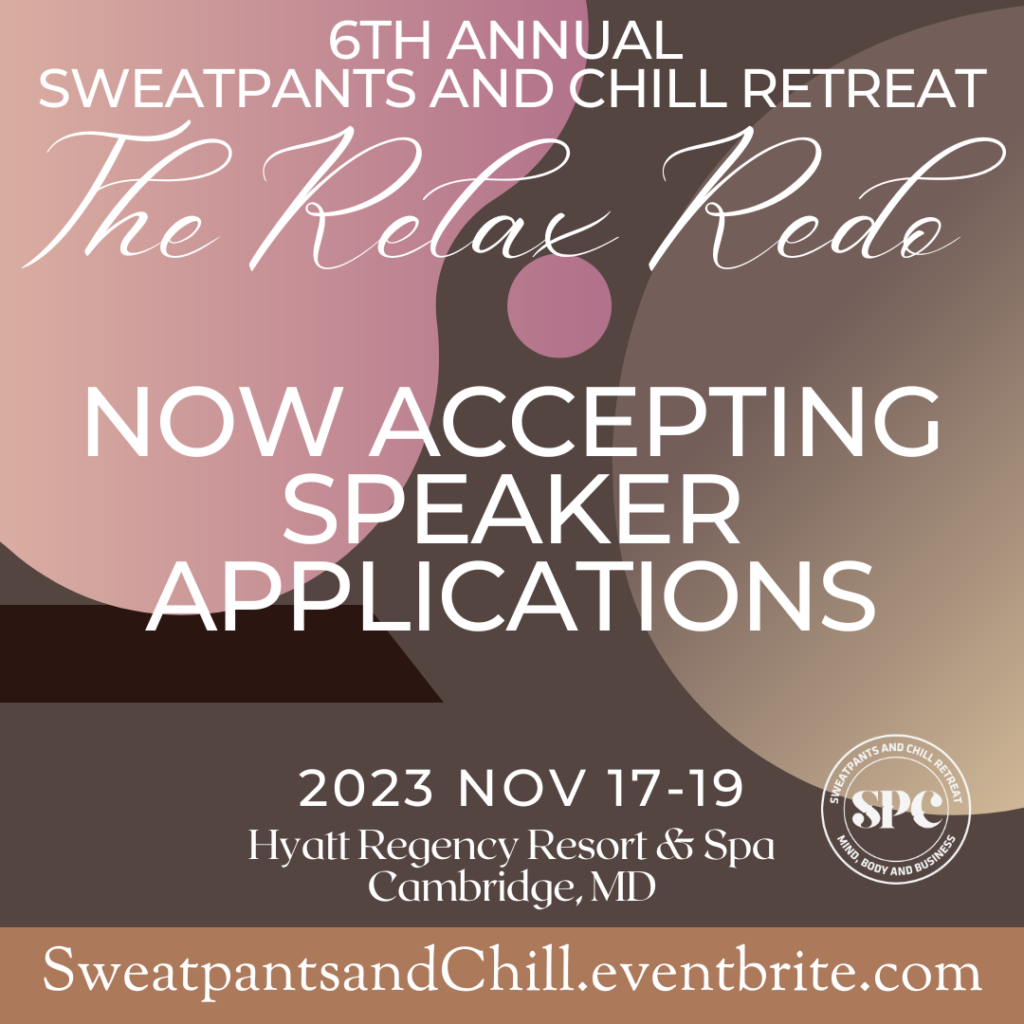 6TH ANNUAL
SWEATPANTS AND CHILL RETREAT
The Relax Redo

NOW ACCEPTING SPEAKER APPLICATIONS

2023 NOV 17-19
Hyatt Regency Resort & Spa
Cambridge, MD

SWEATPANTS AND CHILL RETREAT
SPC
MIND, BODY AND BUSINESS

SweatpantsandChill.eventbrite.com